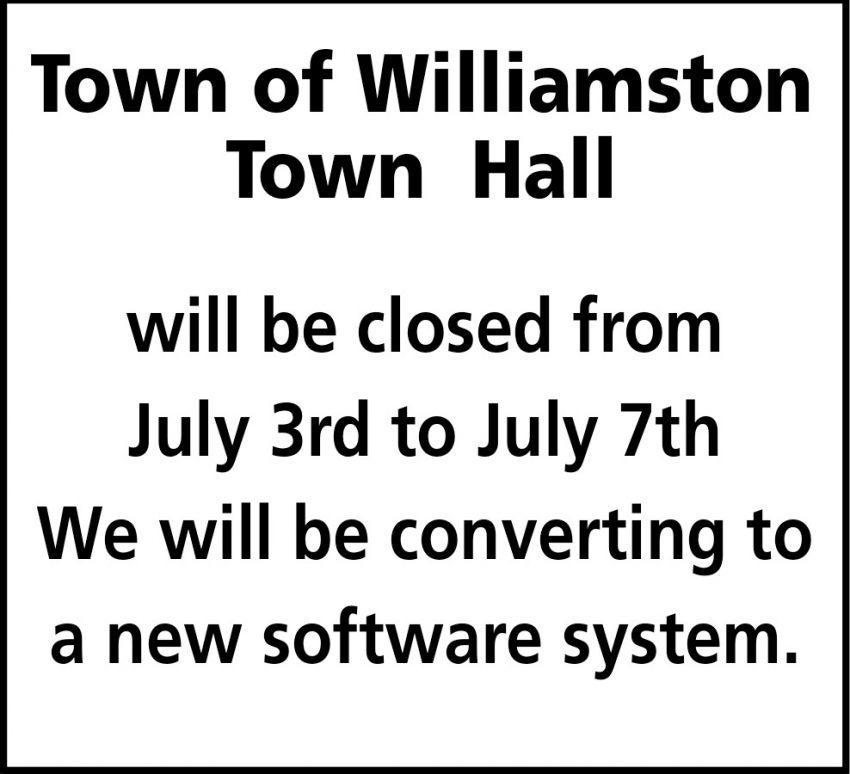 Town of Williamston
Town Hall

will be closed from
July 3rd to July 7th
We will be converting to
a new software system.